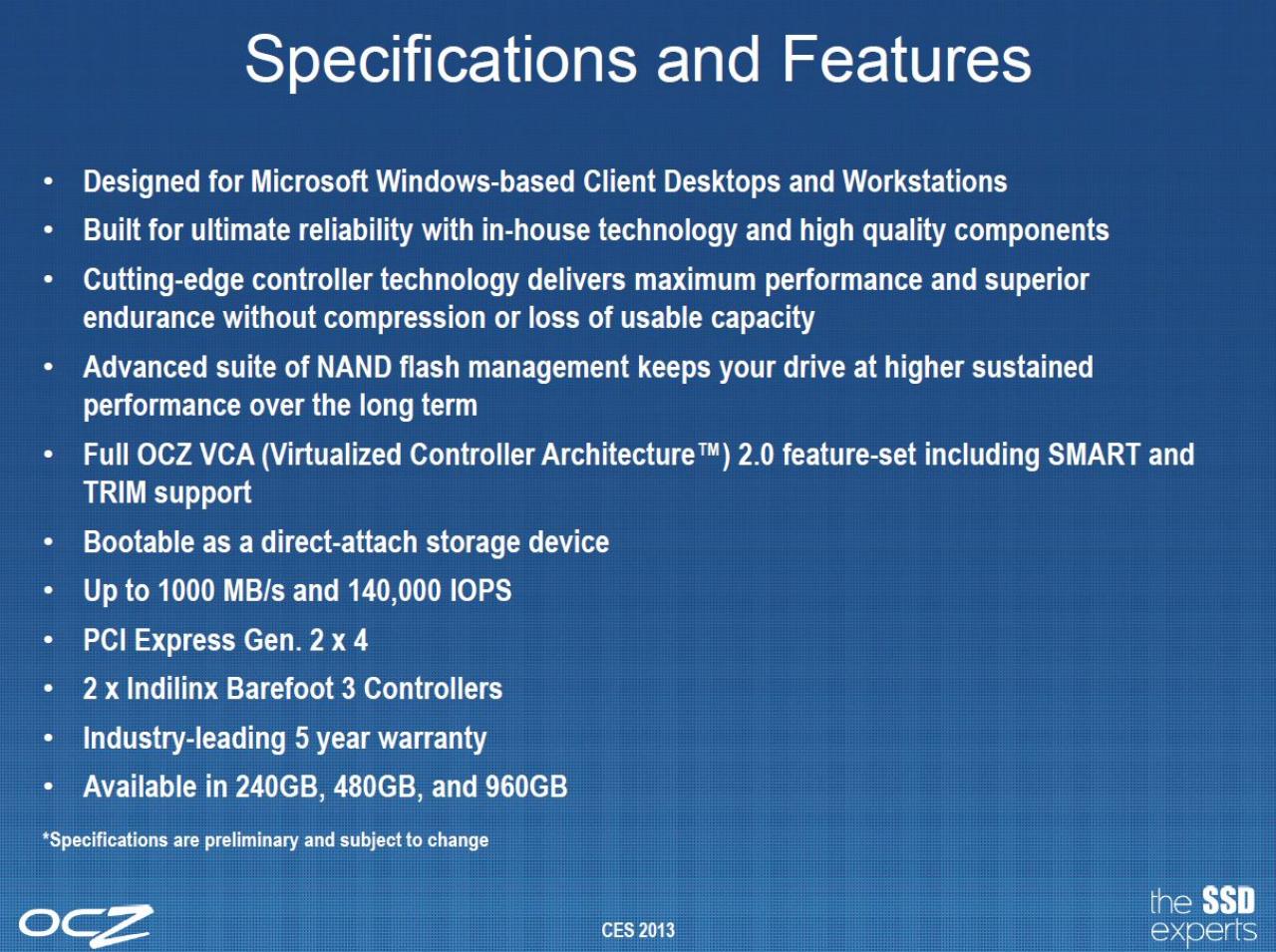 Specifications and Features

• Designed for Microsoft Windows-based Client Desktops and Workstations
• Built for ultimate reliability with in-house technology and high quality components
• Cutting-edge controller technology delivers maximum performance and superior endurance without compression or loss of usable capacity
• Advanced suite of NAND flash management keeps your drive at higher sustained performance over the long term
• Full OCZ VCA (Virtualized Controller Architecture™) 2.0 feature-set including SMART and TRIM support
• Bootable as a direct-attach storage device
• Up to 1000 MB/s and 140,000 IOPS
• PCI Express Gen. 2 x 4
• 2 x Indilinx Barefoot 3 Controllers
• Industry-leading 5 year warranty
• Available in 240GB, 480GB, and 960GB

*Specifications are preliminary and subject to change

OCZ

CES 2013

the SSD experts